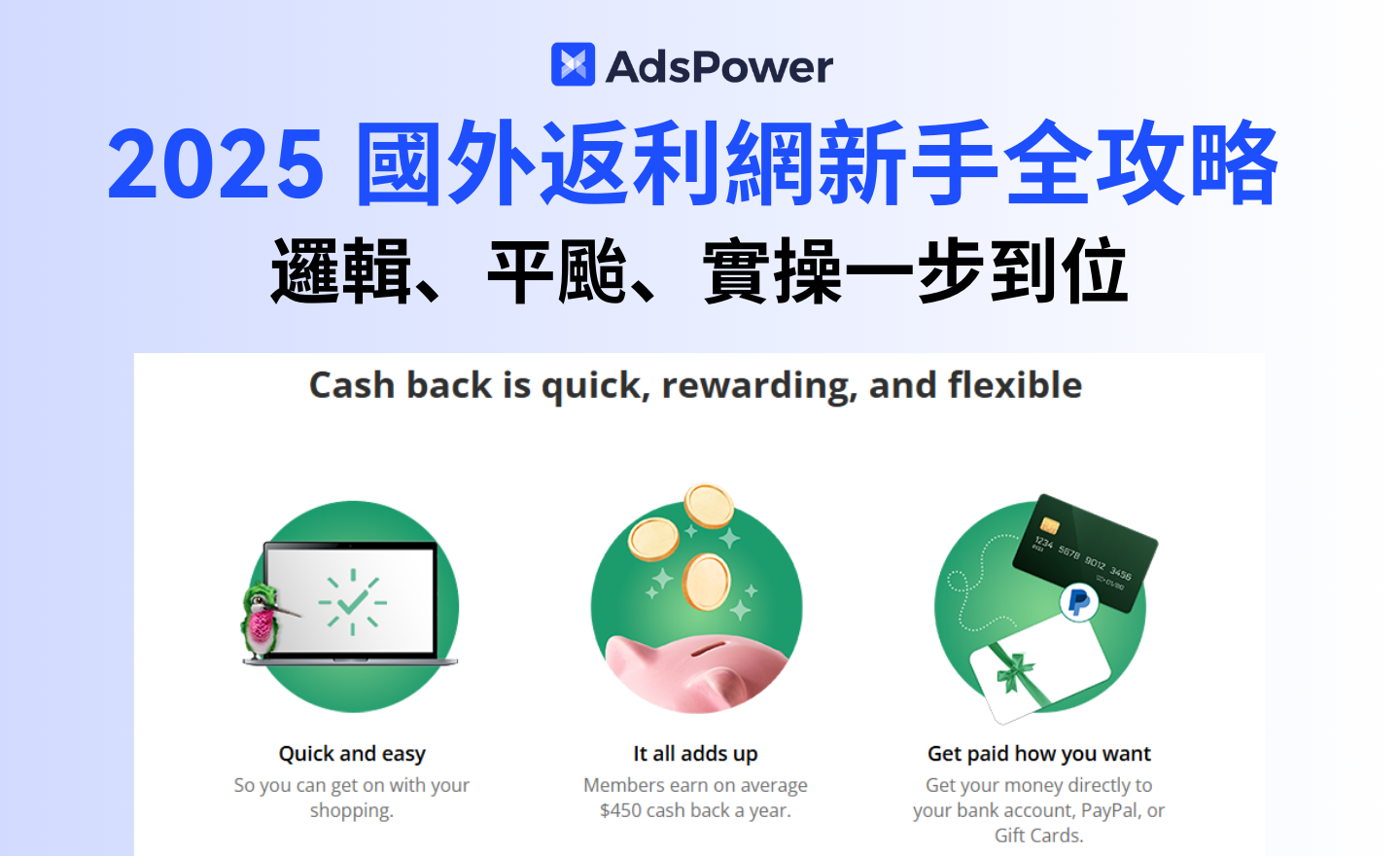 AdsPower

2025 國外返利網新手全攻略

邏輯、平颱、實操一步到位

Cash back is quick, rewarding, and flexible

1234 5678 9012 3456

Quick and easy
So you can get on with your shopping.

It all adds up
Members earn on average $450 cash back a year.

Get paid how you want
Get your money directly to your bank account, PayPal, or Gift Cards.